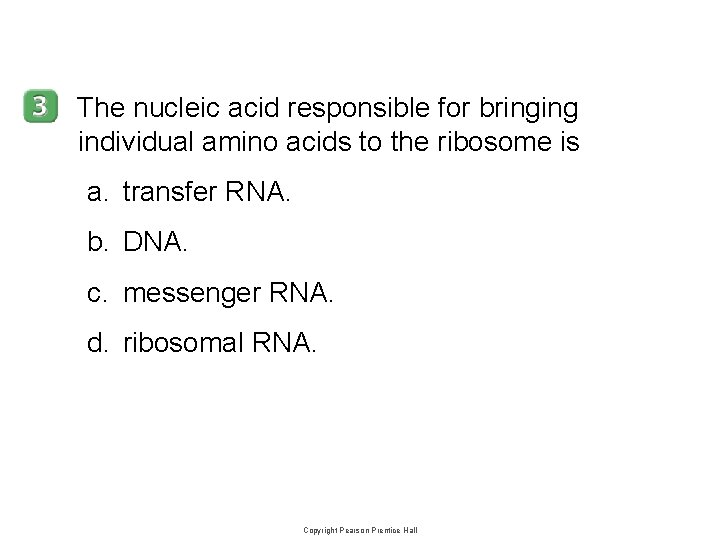 3 The nucleic acid responsible for bringing individual amino acids to the ribosome is

a. transfer RNA.

b. DNA.

c. messenger RNA.

d. ribosomal RNA.

Copyright Pearson Prentice Hall